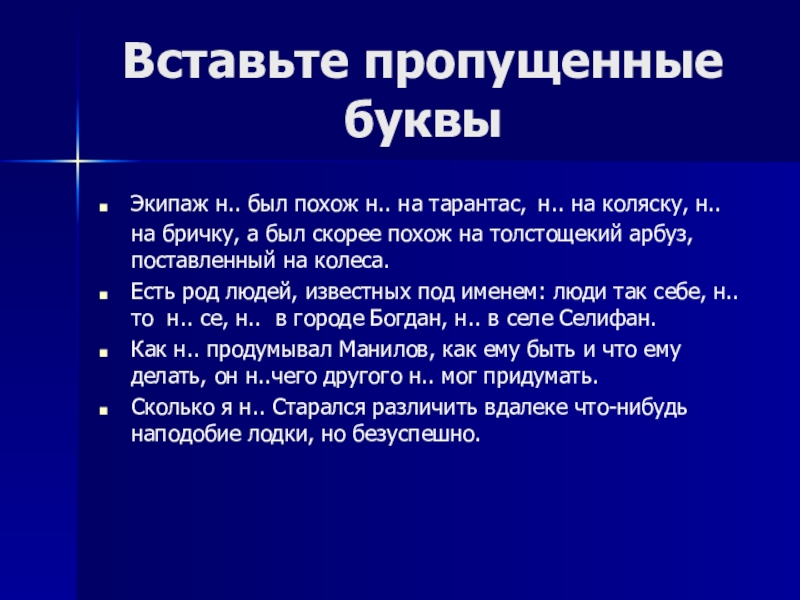 Вставьте пропущенные буквы

Экипаж н.. был похож н.. на тарантас, н.. на коляску, н.. на бричку, а был скорее похож на толстощекий арбуз, поставленный на колеса.

Есть род людей, известных под именем: люди так себе, н.. то н.. се, н.. в городе Богдан, н.. в селе Селифан.

Как н.. продумывал Манилов, как ему быть и что ему делать, он н..чего другого н.. мог придумать.

Сколько я н.. Старался различить вдалеке что-нибудь наподобие лодки, но безуспешно.